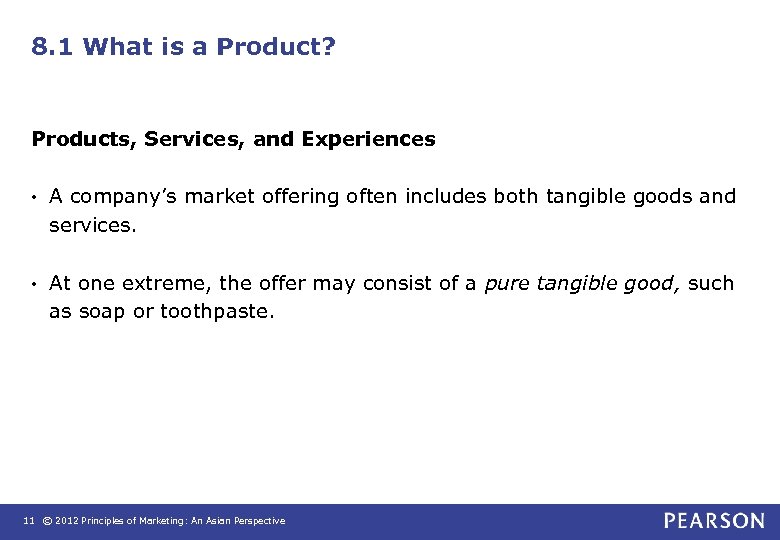 8.1 What is a Product?

Products, Services, and Experiences

• A company's market offering often includes both tangible goods and services.

• At one extreme, the offer may consist of a pure tangible good, such as soap or toothpaste.

11 © 2012 Principles of Marketing: An Asian Perspective

PEARSON